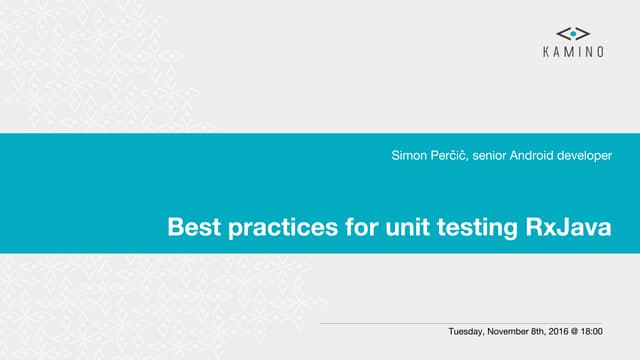 KAMINO

Simon Perčič, senior Android developer

Best practices for unit testing RxJava

Tuesday, November 8th, 2016 @ 18:00